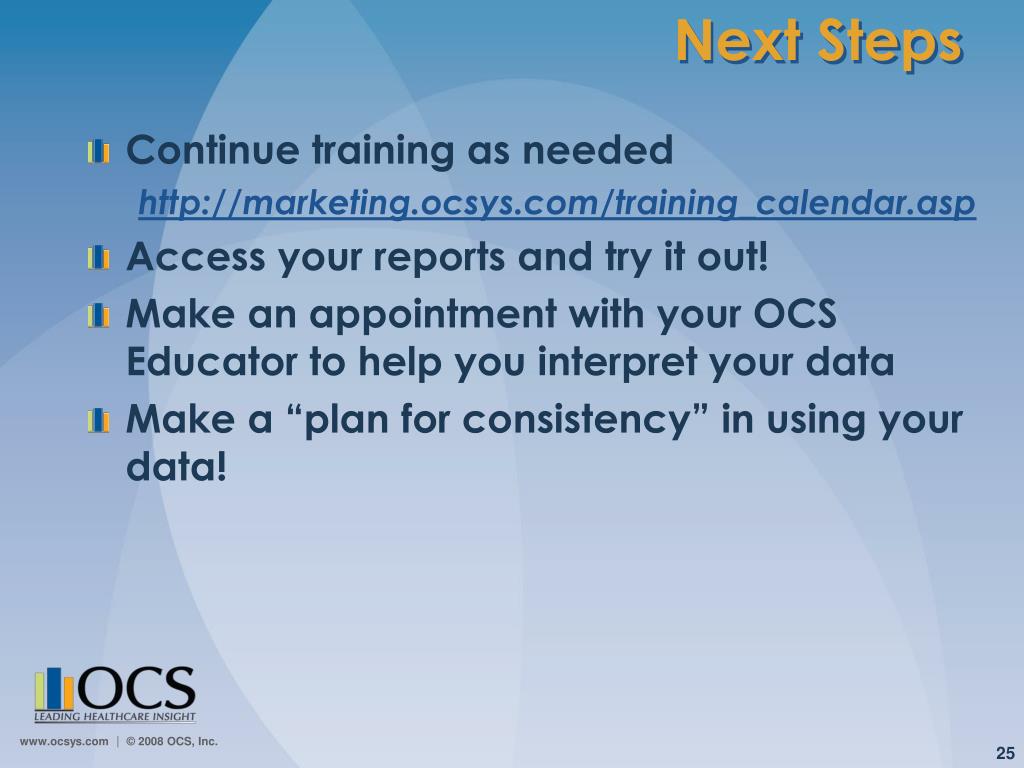 Next Steps

Continue training as needed

http://marketing.ocsys.com/training_calendar.asp

Access your reports and try it out!

Make an appointment with your OCS Educator to help you interpret your data

Make a “plan for consistency” in using your data!

OCS
LEADING HEALTHCARE INSIGHT

www.ocsys.com | © 2008 OCS, Inc.

25